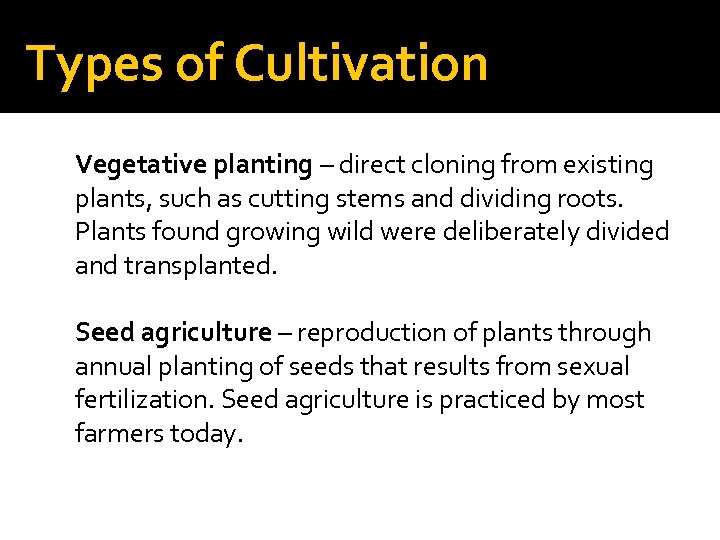 Types of Cultivation

Vegetative planting – direct cloning from existing plants, such as cutting stems and dividing roots. Plants found growing wild were deliberately divided and transplanted.

Seed agriculture – reproduction of plants through annual planting of seeds that results from sexual fertilization. Seed agriculture is practiced by most farmers today.